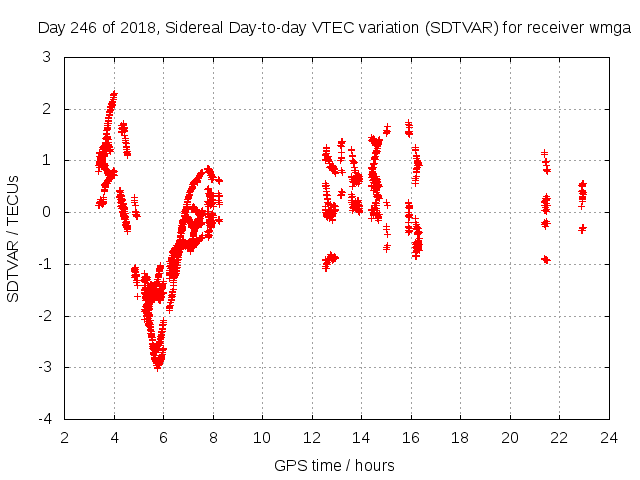 Day 246 of 2018, Sidereal Day-to-day VTEC variation (SDTVAR) for receiver wmga

SDTVAR / TECUs

3
2
1
0
-1
-2
-3
-4

2 4 6 8 10 12 14 16 18 20 22 24

GPS time / hours